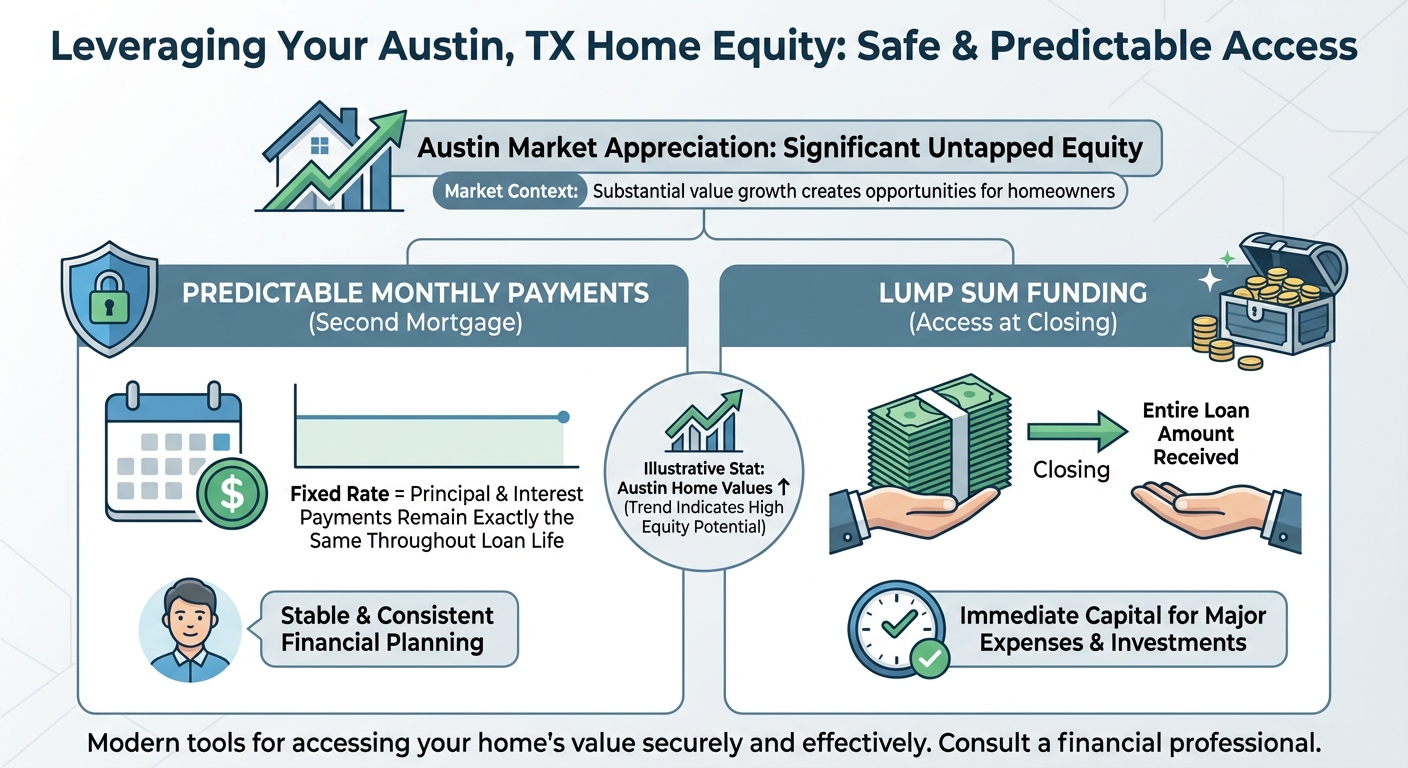 Leveraging Your Austin, TX Home Equity: Safe & Predictable Access

Austin Market Appreciation: Significant Untapped Equity

Market Context: Substantial value growth creates opportunities for homeowners

PREDICTABLE MONTHLY PAYMENTS
(Second Mortgage)

Fixed Rate = Principal & Interest Payments Remain Exactly the Same Throughout Loan Life

Stable & Consistent Financial Planning

Illustrative Stat: Austin Home Values ↑ (Trend Indicates High Equity Potential)

LUMP SUM FUNDING
(Access at Closing)

Closing

Entire Loan Amount Received

Immediate Capital for Major Expenses & Investments

Modern tools for accessing your home's value securely and effectively. Consult a financial professional.